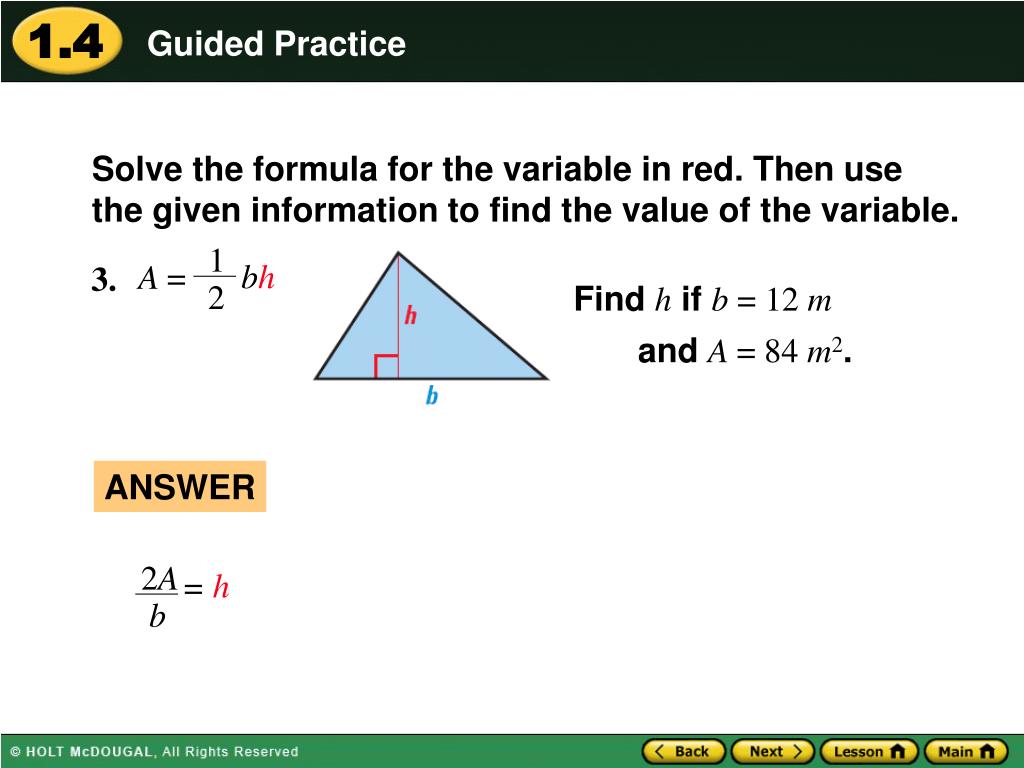 1.4 Guided Practice

Solve the formula for the variable in red. Then use the given information to find the value of the variable.

3. $A = \frac{1}{2}bh$

h

b

Find $h$ if $b = 12\ m$ and $A = 84\ m^2$.

ANSWER

$\frac{2A}{b} = h$

© HOLT McDOUGAL, All Rights Reserved

Back Next Lesson Main